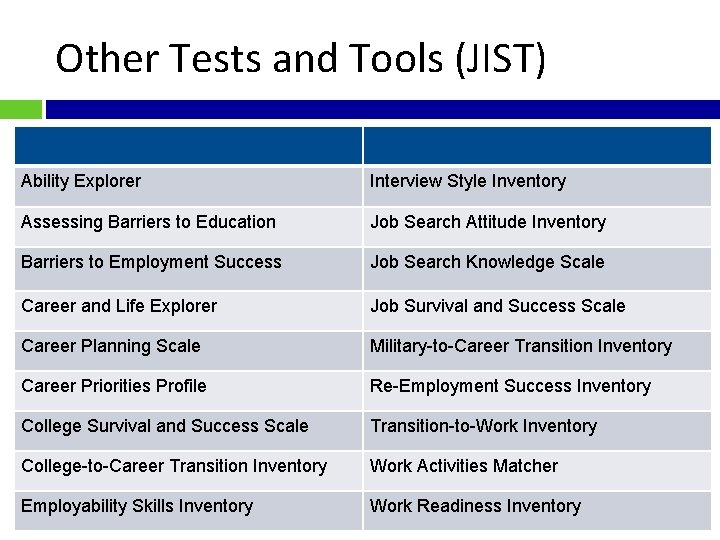 Other Tests and Tools (JIST)

| | |
|---|---|
| Ability Explorer | Interview Style Inventory |
| Assessing Barriers to Education | Job Search Attitude Inventory |
| Barriers to Employment Success | Job Search Knowledge Scale |
| Career and Life Explorer | Job Survival and Success Scale |
| Career Planning Scale | Military-to-Career Transition Inventory |
| Career Priorities Profile | Re-Employment Success Inventory |
| College Survival and Success Scale | Transition-to-Work Inventory |
| College-to-Career Transition Inventory | Work Activities Matcher |
| Employability Skills Inventory | Work Readiness Inventory |